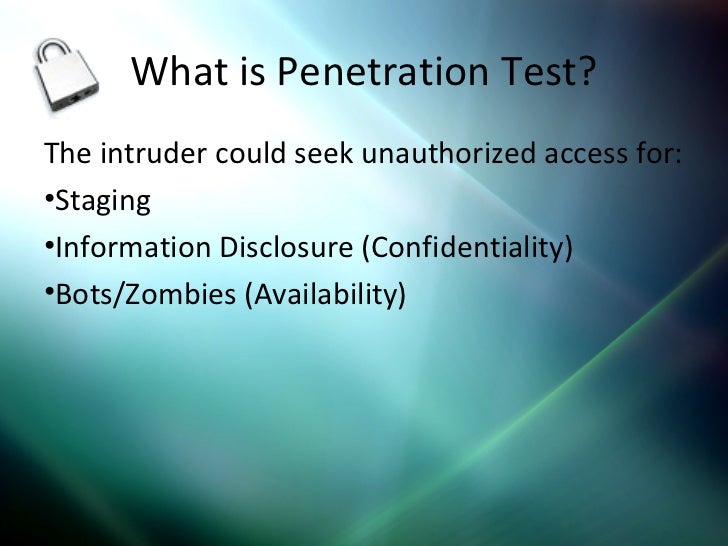 What is Penetration Test?

The intruder could seek unauthorized access for:

•Staging

•Information Disclosure (Confidentiality)

•Bots/Zombies (Availability)